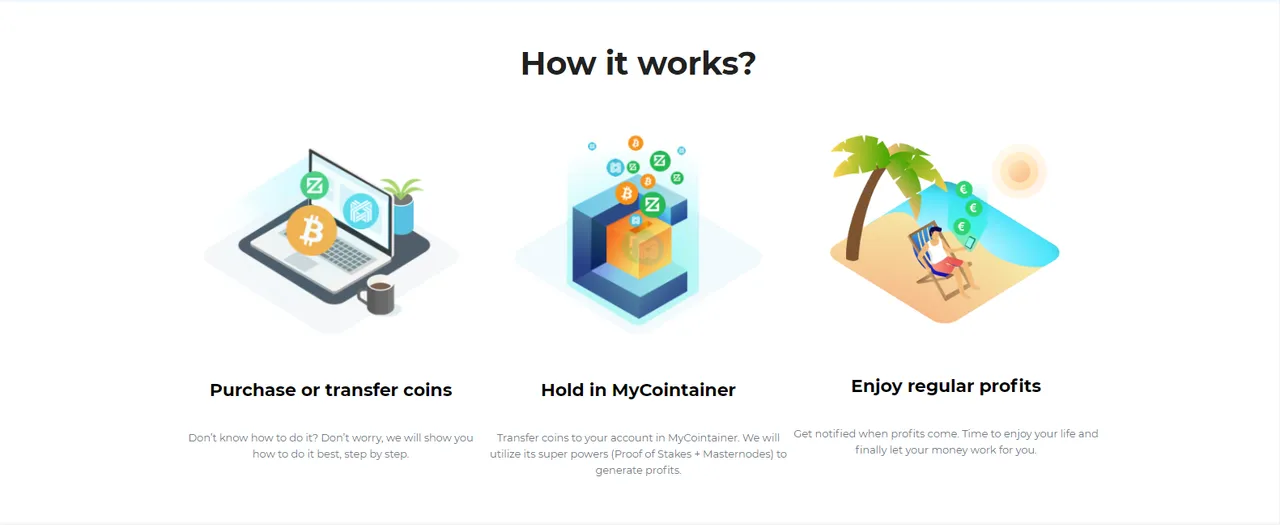 How it works?

Purchase or transfer coins

Don't know how to do it? Don't worry, we will show you how to do it best, step by step.

Hold in MyCointainer

Transfer coins to your account in MyCointainer. We will utilize its super powers (Proof of Stakes + Masternodes) to generate profits.

Enjoy regular profits

Get notified when profits come. Time to enjoy your life and finally let your money work for you.